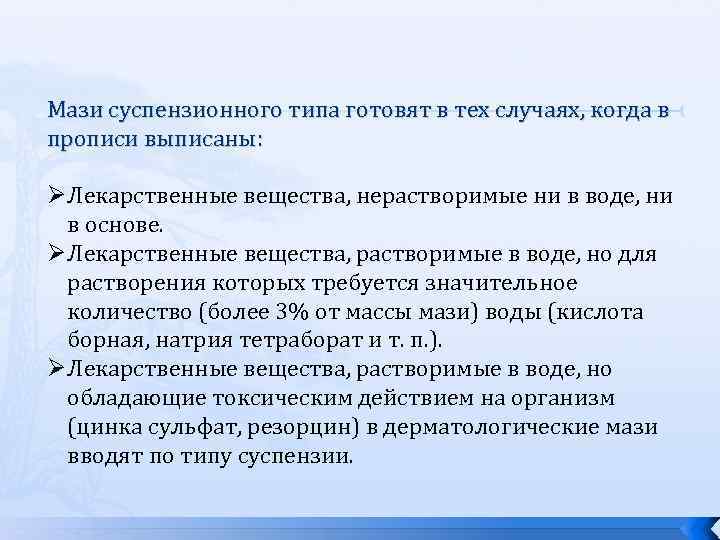 Мази суспензионного типа готовят в тех случаях, когда в прописи выписаны:

➢Лекарственные вещества, нерастворимые ни в воде, ни в основе.
➢Лекарственные вещества, растворимые в воде, но для растворения которых требуется значительное количество (более 3% от массы мази) воды (кислота борная, натрия тетраборат и т. п.).
➢Лекарственные вещества, растворимые в воде, но обладающие токсическим действием на организм (цинка сульфат, резорцин) в дерматологические мази вводят по типу суспензии.